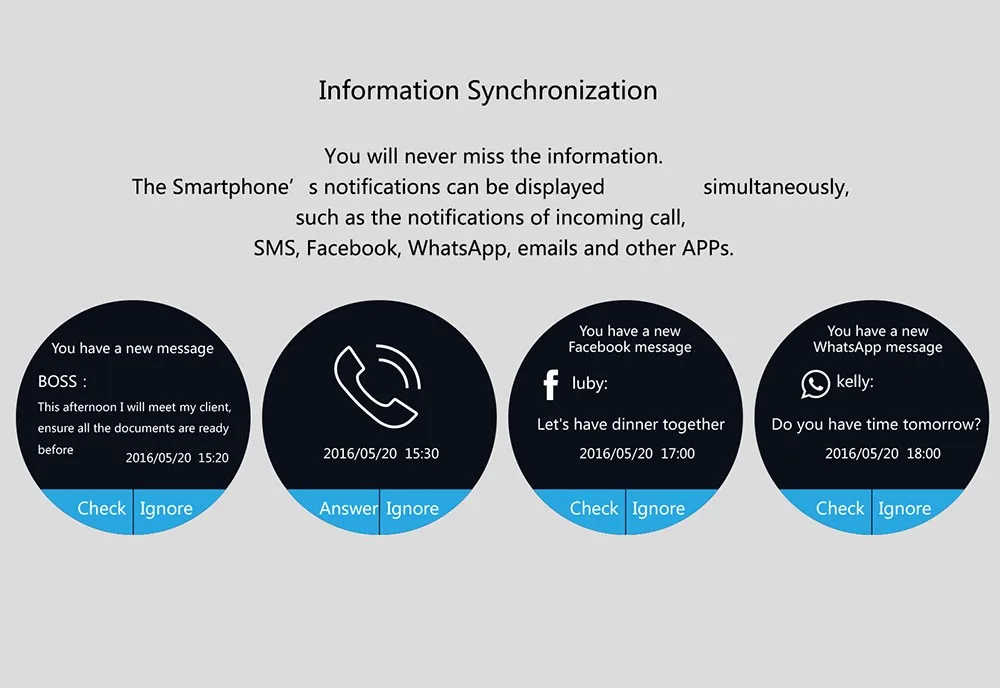 Information Synchronization

You will never miss the information.
The Smartphone’ s notifications can be displayed simultaneously, such as the notifications of incoming call, SMS, Facebook, WhatsApp, emails and other APPs.

You have a new message
BOSS :
This afternoon I will meet my client, ensure all the documents are ready before
2016/05/20 15:20
Check Ignore

2016/05/20 15:30
Answer Ignore

You have a new Facebook message
luby:
Let's have dinner together
2016/05/20 17:00
Check Ignore

You have a new WhatsApp message
kelly:
Do you have time tomorrow?
2016/05/20 18:00
Check Ignore